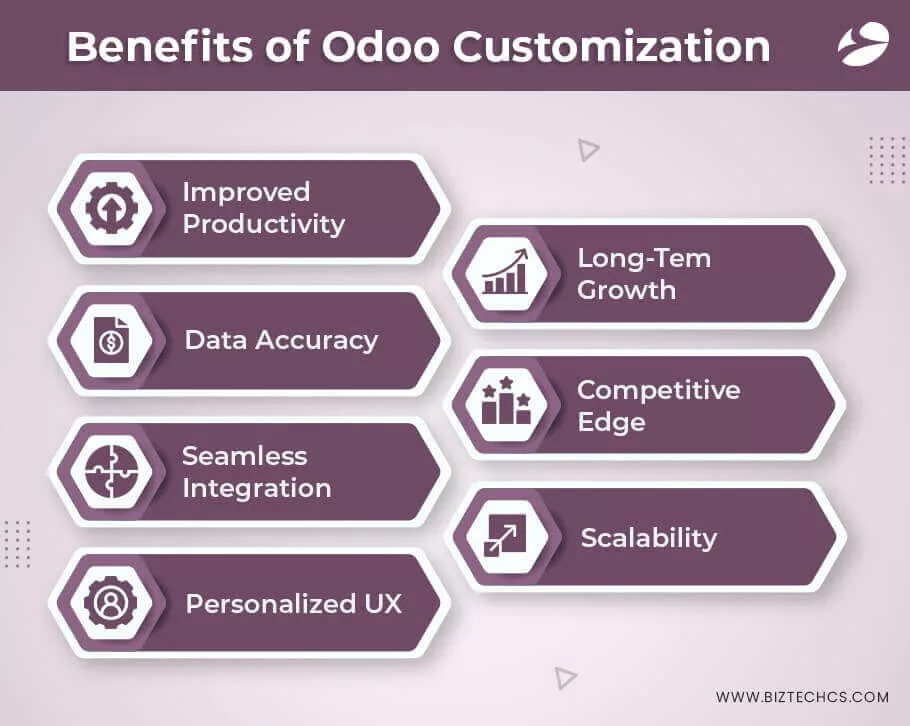 Benefits of Odoo Customization

Improved Productivity

Data Accuracy

Seamless Integration

Personalized UX

Long-Tem Growth

Competitive Edge

Scalability

WWW.BIZTECHCS.COM